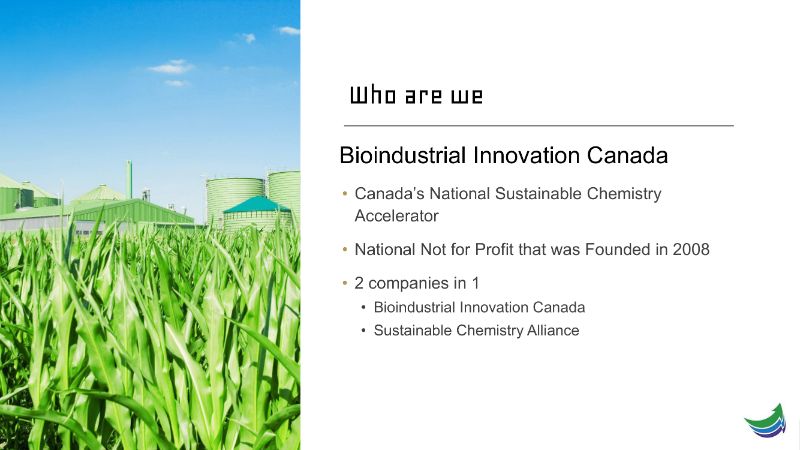 Who are we

Bioindustrial Innovation Canada

• Canada's National Sustainable Chemistry Accelerator

• National Not for Profit that was Founded in 2008

• 2 companies in 1
  • Bioindustrial Innovation Canada
  • Sustainable Chemistry Alliance